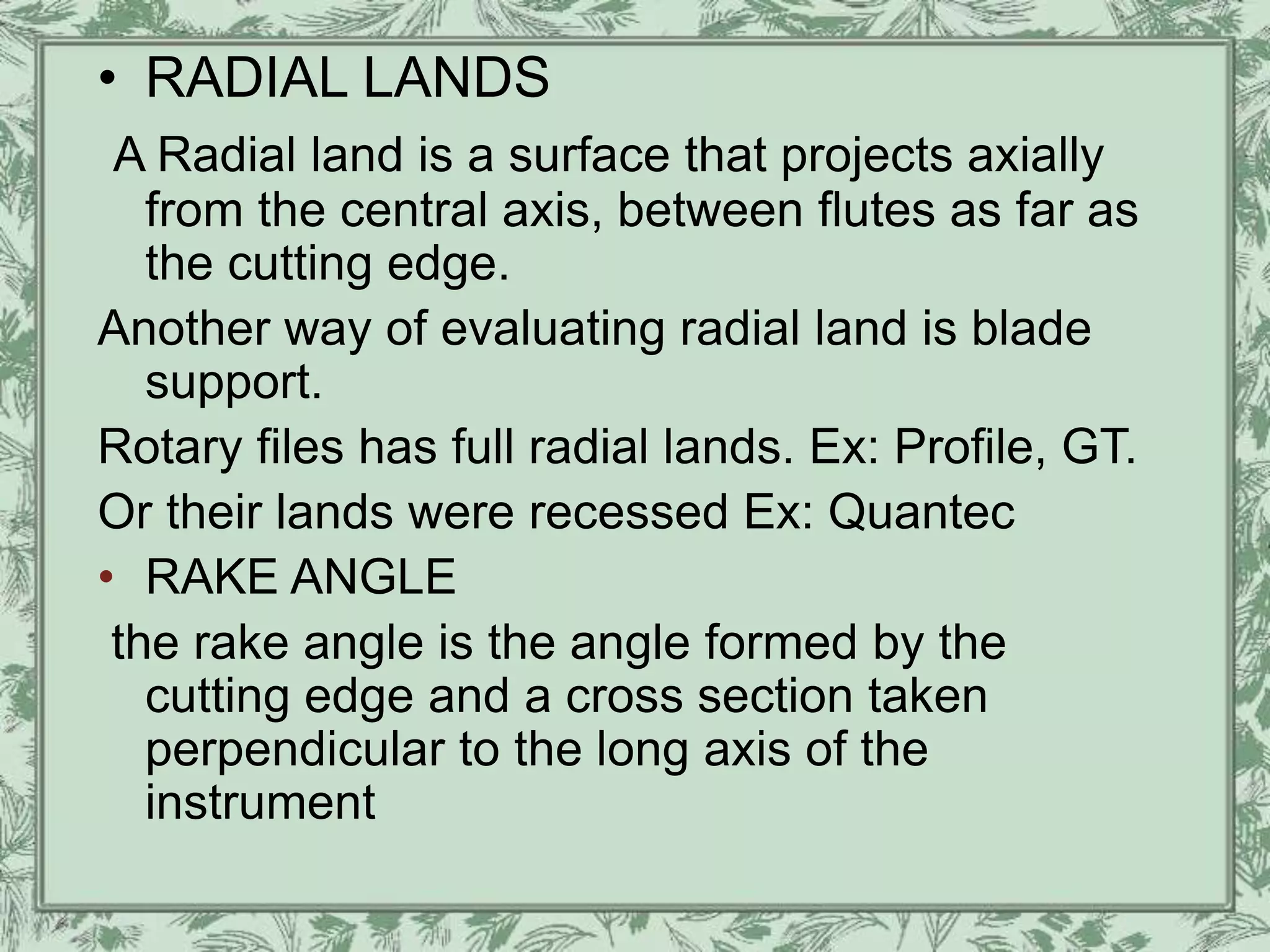 • RADIAL LANDS

A Radial land is a surface that projects axially from the central axis, between flutes as far as the cutting edge.

Another way of evaluating radial land is blade support.

Rotary files has full radial lands. Ex: Profile, GT.

Or their lands were recessed Ex: Quantec

• RAKE ANGLE

the rake angle is the angle formed by the cutting edge and a cross section taken perpendicular to the long axis of the instrument